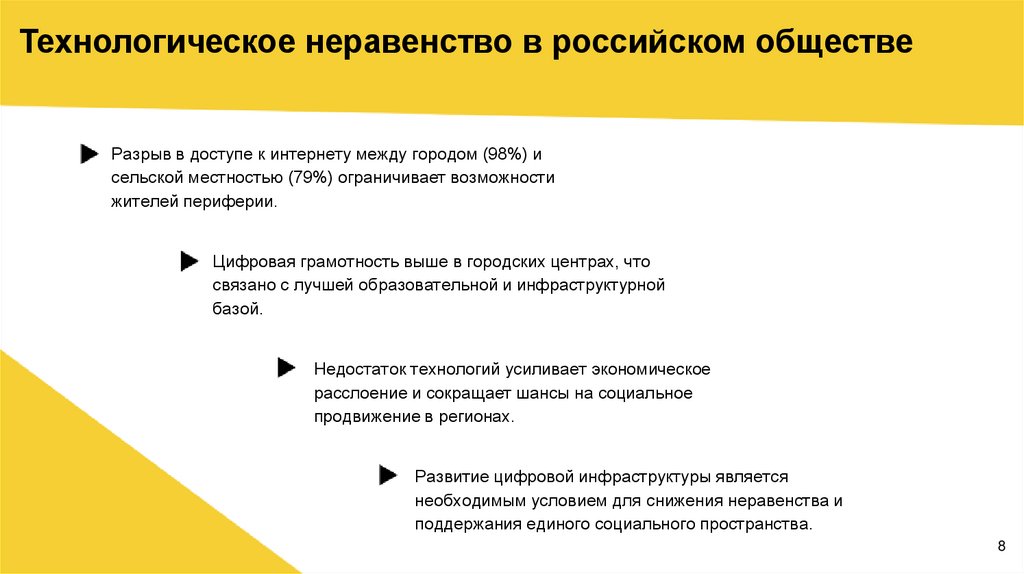 Технологическое неравенство в российском обществе

Разрыв в доступе к интернету между городом (98%) и сельской местностью (79%) ограничивает возможности жителей периферии.

Цифровая грамотность выше в городских центрах, что связано с лучшей образовательной и инфраструктурной базой.

Недостаток технологий усиливает экономическое расслоение и сокращает шансы на социальное продвижение в регионах.

Развитие цифровой инфраструктуры является необходимым условием для снижения неравенства и поддержания единого социального пространства.

8